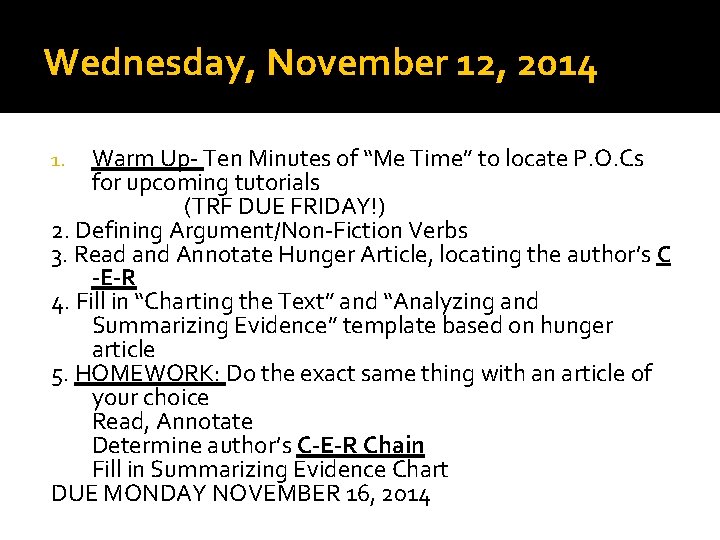 Wednesday, November 12, 2014

1. Warm Up- Ten Minutes of “Me Time” to locate P.O.Cs for upcoming tutorials
(TRF DUE FRIDAY!)
2. Defining Argument/Non-Fiction Verbs
3. Read and Annotate Hunger Article, locating the author’s C-E-R
4. Fill in “Charting the Text” and “Analyzing and Summarizing Evidence” template based on hunger article
5. HOMEWORK: Do the exact same thing with an article of your choice
Read, Annotate
Determine author’s C-E-R Chain
Fill in Summarizing Evidence Chart
DUE MONDAY NOVEMBER 16, 2014